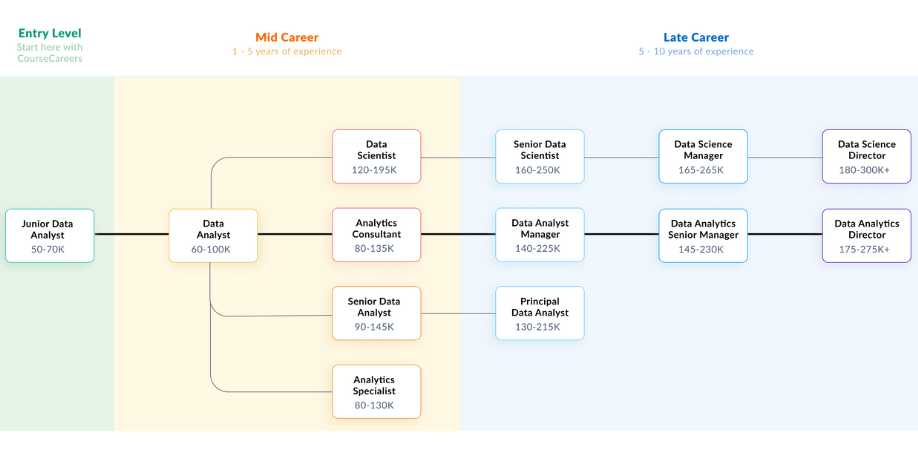 Entry Level
Start here with CourseCareers

Mid Career
1 - 5 years of experience

Late Career
5 - 10 years of experience

Junior Data Analyst
50-70K

Data Analyst
60-100K

Data Scientist
120-195K

Analytics Consultant
80-135K

Senior Data Analyst
90-145K

Analytics Specialist
80-130K

Senior Data Scientist
160-250K

Data Analyst Manager
140-225K

Principal Data Analyst
130-215K

Data Science Manager
165-265K

Data Analytics Senior Manager
145-230K

Data Science Director
180-300K+

Data Analytics Director
175-275K+